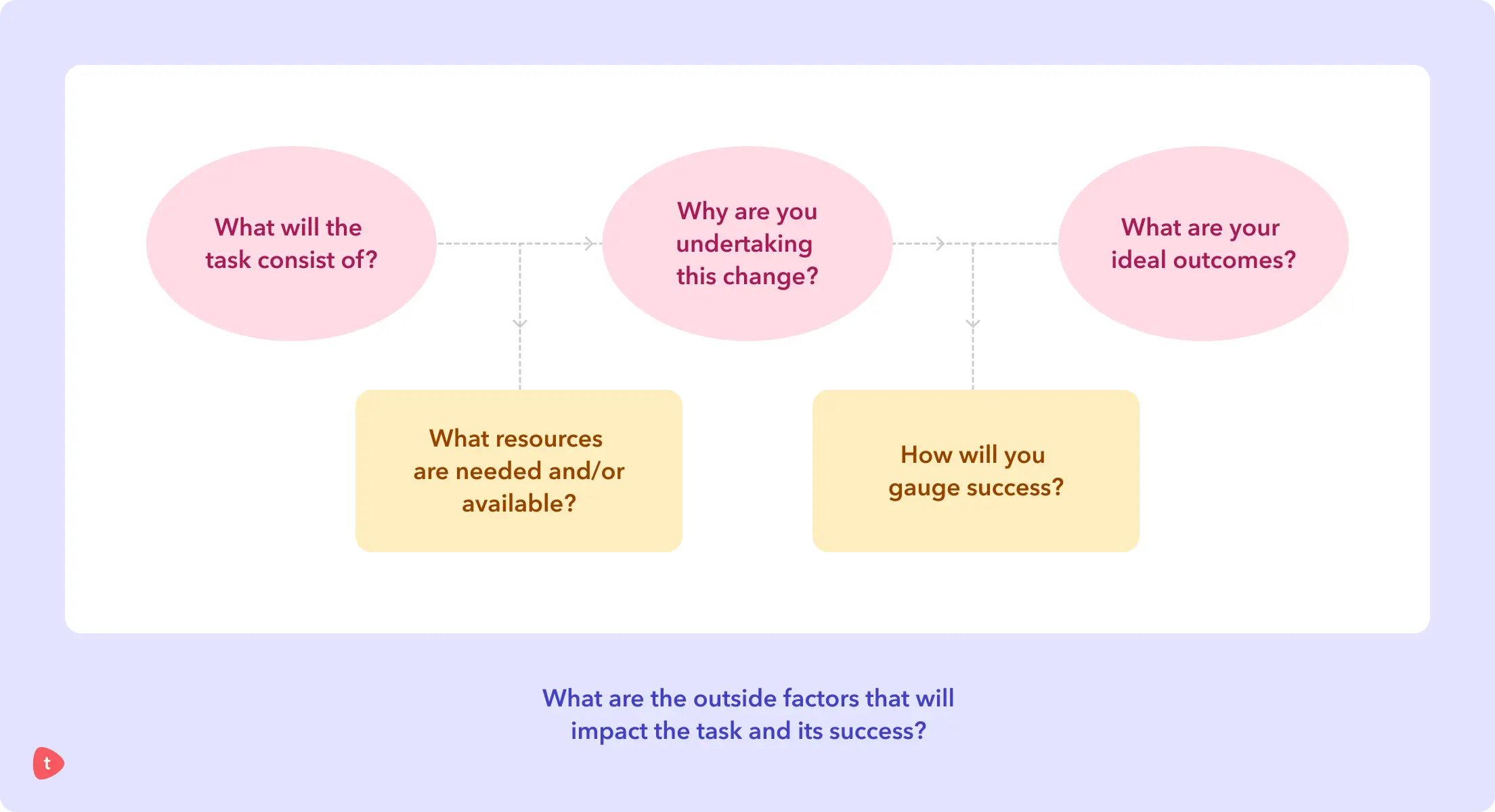 What will the task consist of?

Why are you undertaking this change?

What are your ideal outcomes?

What resources are needed and/or available?

How will you gauge success?

What are the outside factors that will impact the task and its success?

t